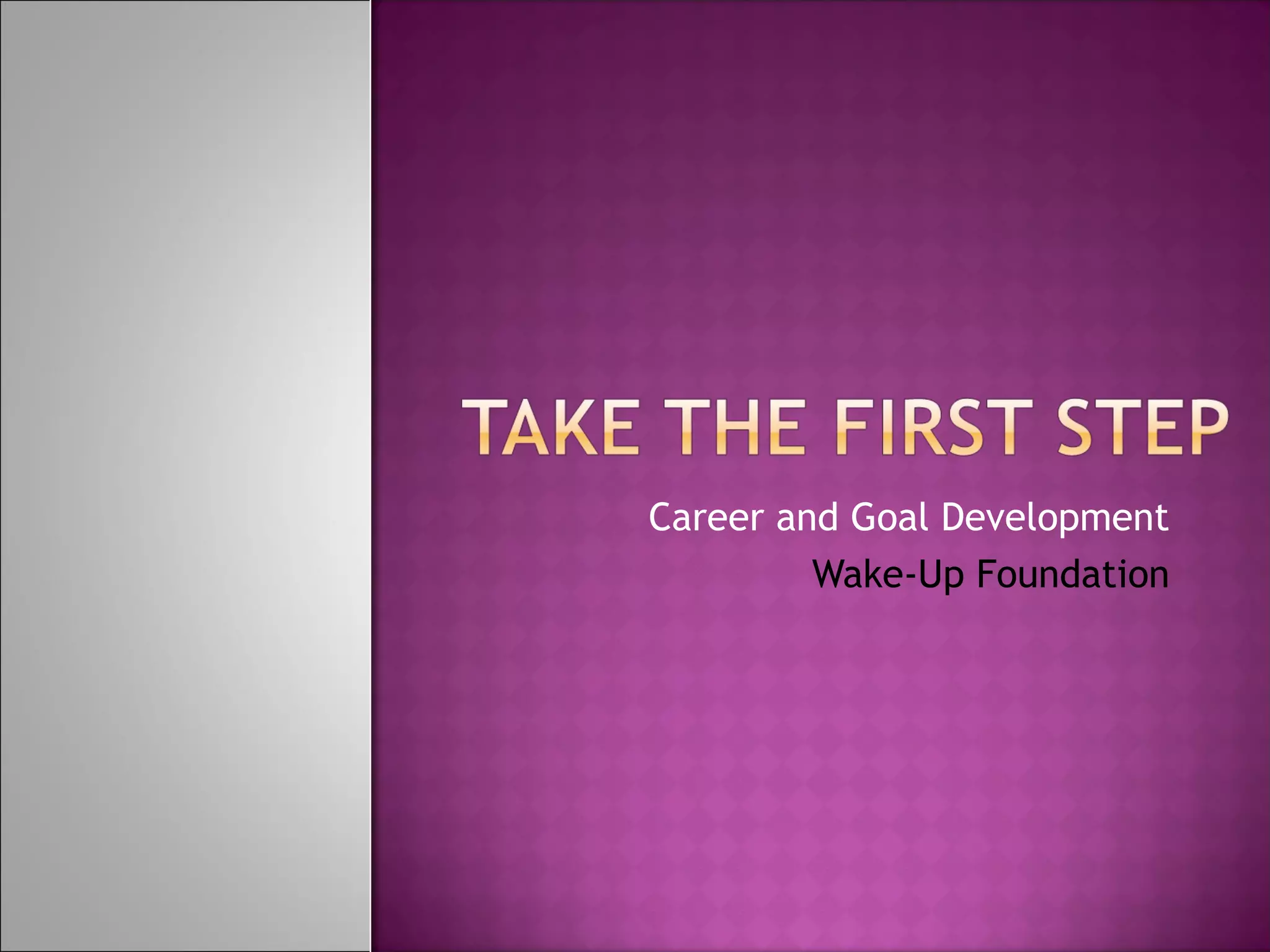 TAKE THE FIRST STEP

Career and Goal Development

Wake-Up Foundation